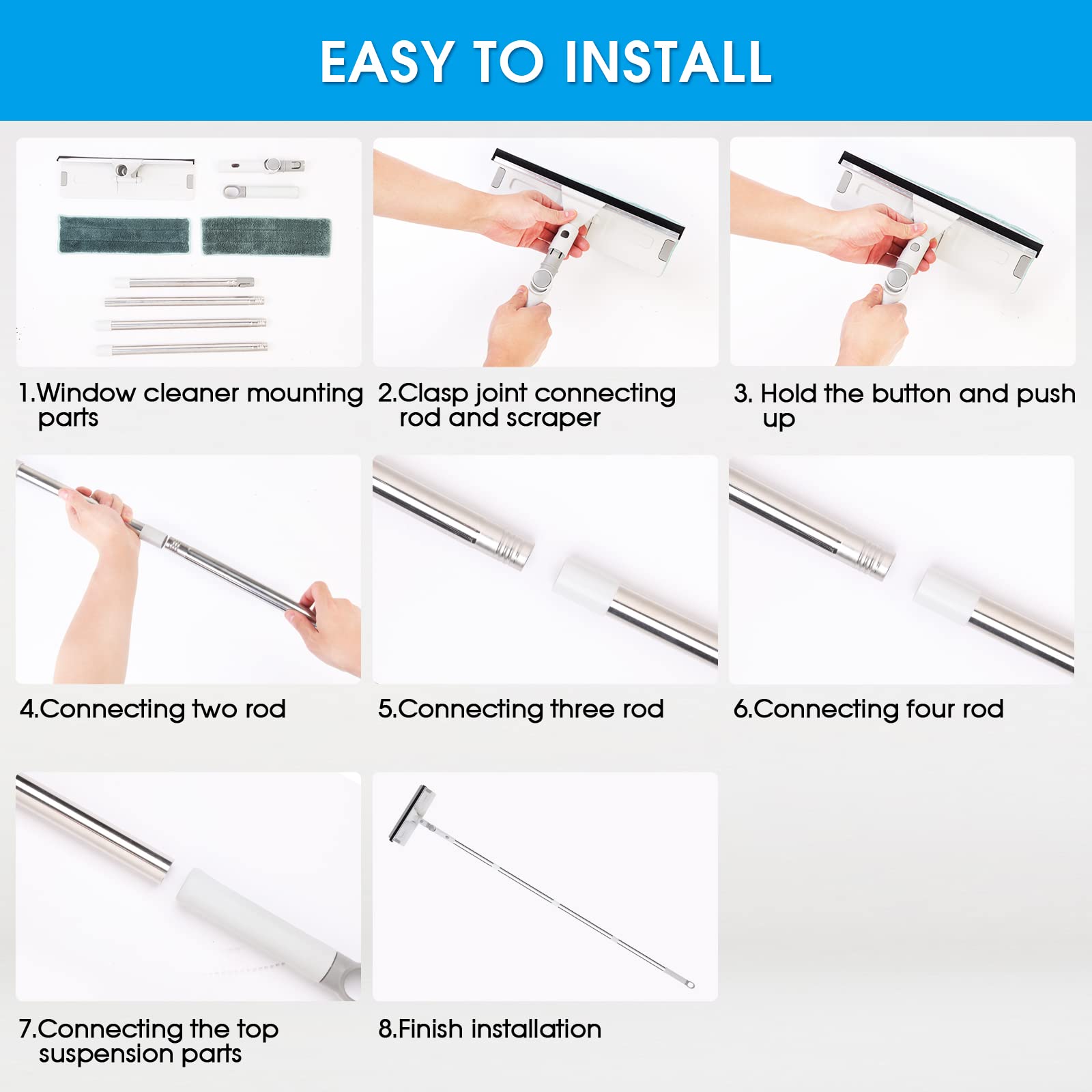 EASY TO INSTALL

1.Window cleaner mounting parts

2.Clasp joint connecting rod and scraper

3. Hold the button and push up

4.Connecting two rod

5.Connecting three rod

6.Connecting four rod

7.Connecting the top suspension parts

8.Finish installation